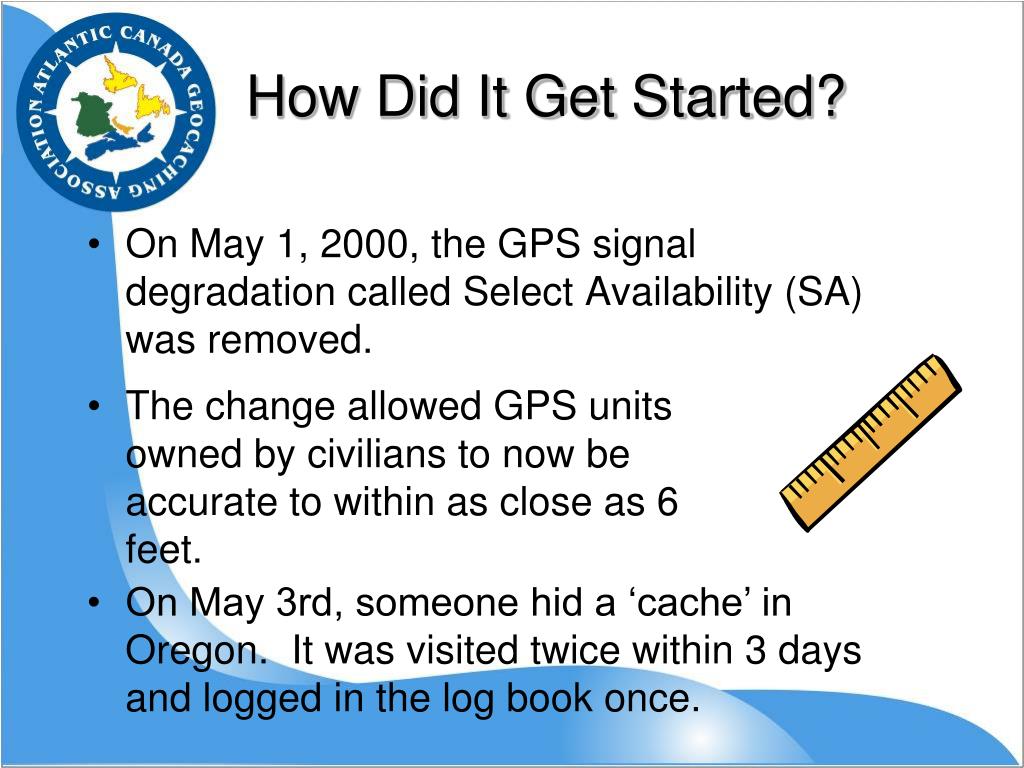 ATLANTIC CANADA GEOCACHING ASSOCIATION

How Did It Get Started?

• On May 1, 2000, the GPS signal degradation called Select Availability (SA) was removed.

• The change allowed GPS units owned by civilians to now be accurate to within as close as 6 feet.

• On May 3rd, someone hid a ‘cache’ in Oregon. It was visited twice within 3 days and logged in the log book once.